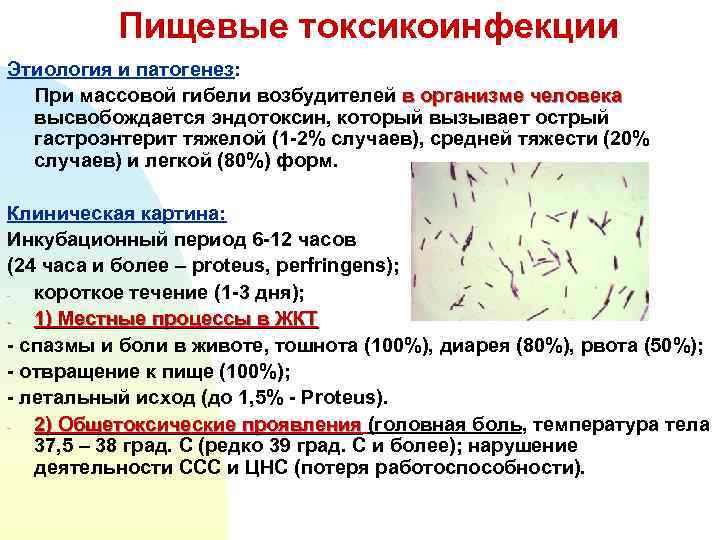 Пищевые токсикоинфекции

Этиология и патогенез:

При массовой гибели возбудителей в организме человека высвобождается эндотоксин, который вызывает острый гастроэнтерит тяжелой (1-2% случаев), средней тяжести (20% случаев) и легкой (80%) форм.

Клиническая картина:

Инкубационный период 6-12 часов

(24 часа и более – proteus, perfringens);

- короткое течение (1-3 дня);

- 1) Местные процессы в ЖКТ

- спазмы и боли в животе, тошнота (100%), диарея (80%), рвота (50%);

- отвращение к пище (100%);

- летальный исход (до 1,5% - Proteus).

- 2) Общетоксические проявления (головная боль, температура тела 37,5 – 38 град. С (редко 39 град. С и более); нарушение деятельности ССС и ЦНС (потеря работоспособности).